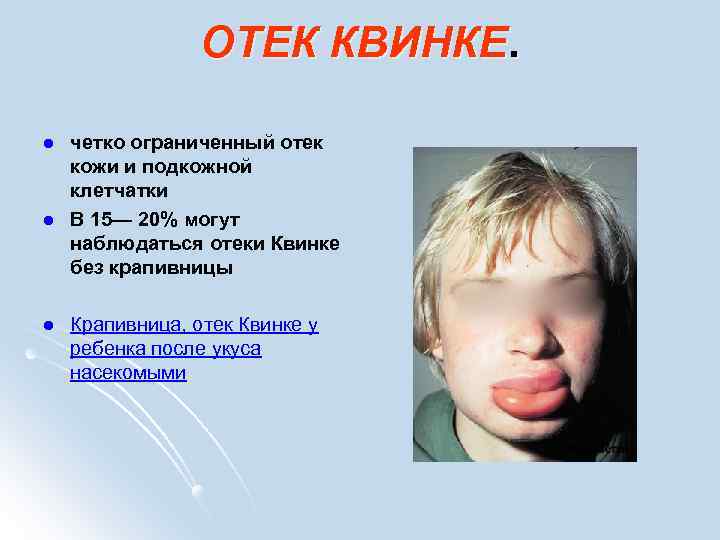 ОТЕК КВИНКЕ.

- четко ограниченный отек кожи и подкожной клетчатки
- В 15— 20% могут наблюдаться отеки Квинке без крапивницы

- Крапивница, отек Квинке у ребенка после укуса насекомыми